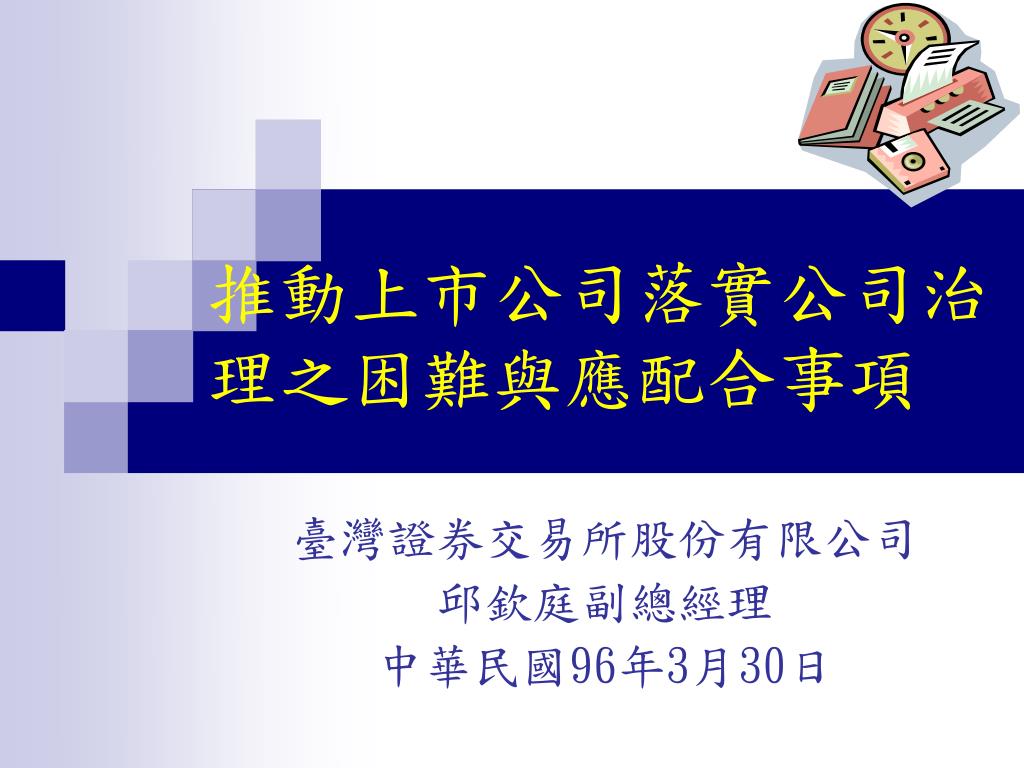 推動上市公司落實公司治理之困難與應配合事項

臺灣證券交易所股份有限公司
邱欽庭副總經理
中華民國96年3月30日